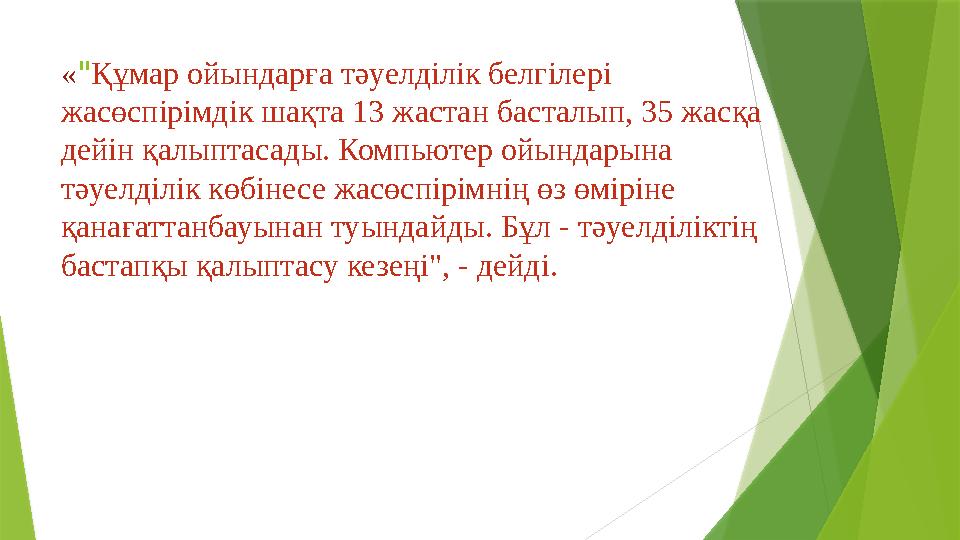 «"Құмар ойындарға тәуелділік белгілері жасөспірімдік шақта 13 жастан басталып, 35 жасқа дейін қалыптасады. Компьютер ойындарына тәуелділік көбінесе жасөспірімнің өз өміріне қанағаттанбауынан туындайды. Бұл - тәуелділіктің бастапқы қалыптасу кезеңі", - дейді.